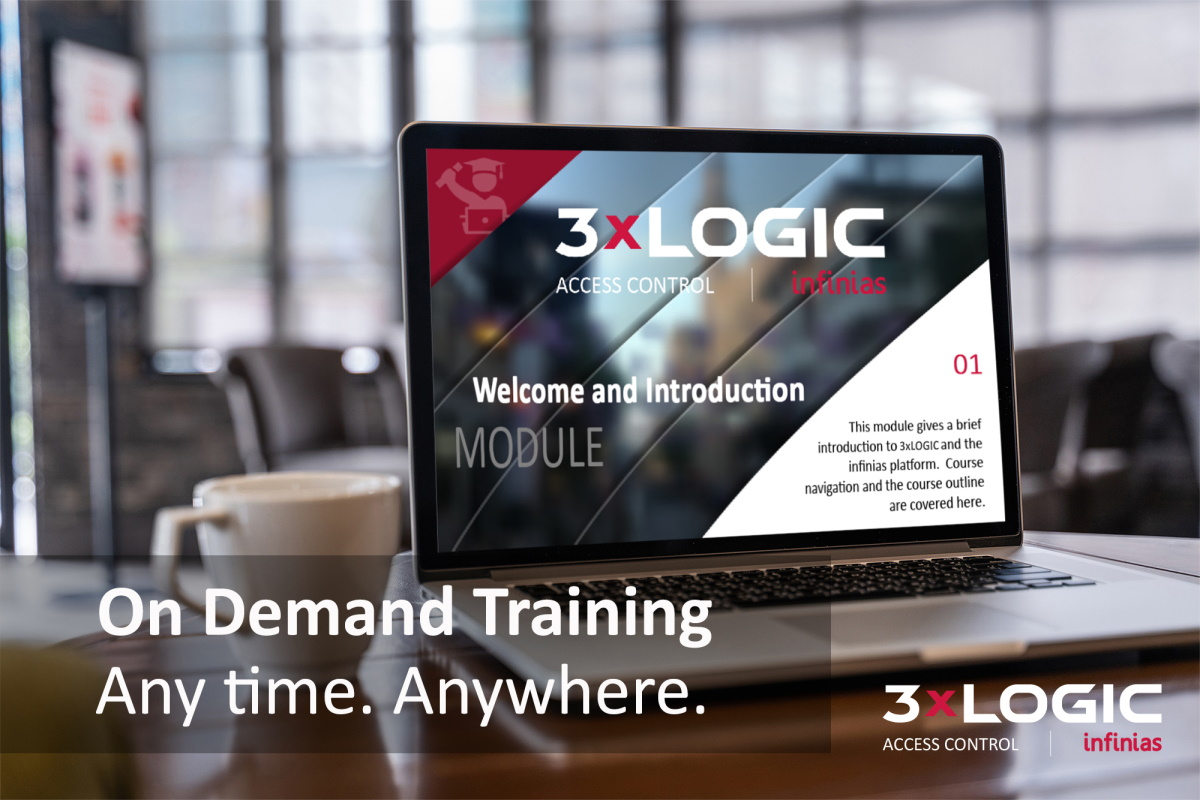 3xLOGIC
ACCESS CONTROL | infinias

01

Welcome and Introduction
MODULE

This module gives a brief introduction to 3xLOGIC and the infinias platform. Course navigation and the course outline are covered here.

On Demand Training
Any time. Anywhere.

3xLOGIC
ACCESS CONTROL | infinias